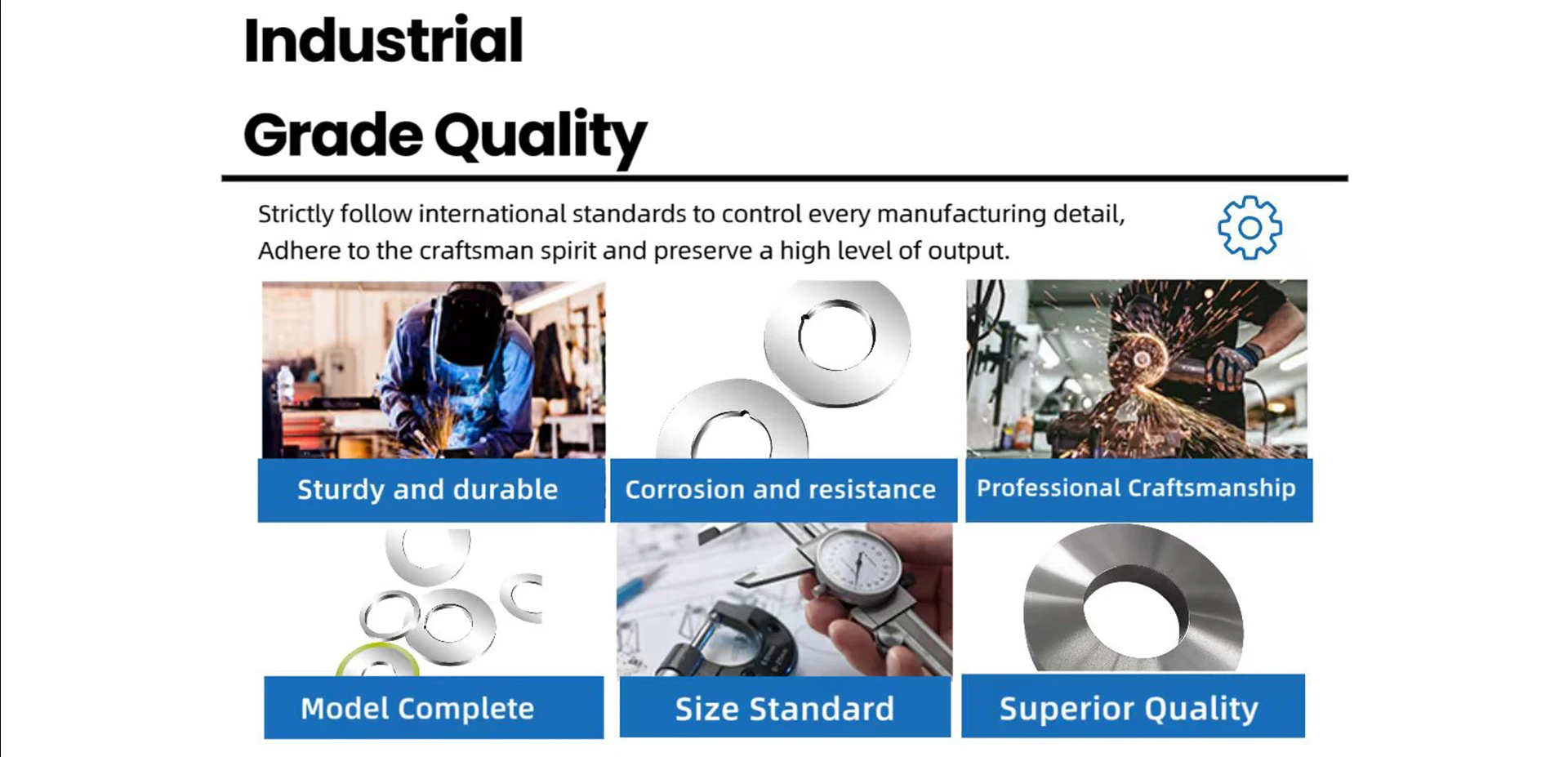 Industrial

Grade Quality

Strictly follow international standards to control every manufacturing detail, Adhere to the craftsman spirit and preserve a high level of output.

Sturdy and durable

Corrosion and resistance

Professional Craftsmanship

Model Complete

Size Standard

Superior Quality